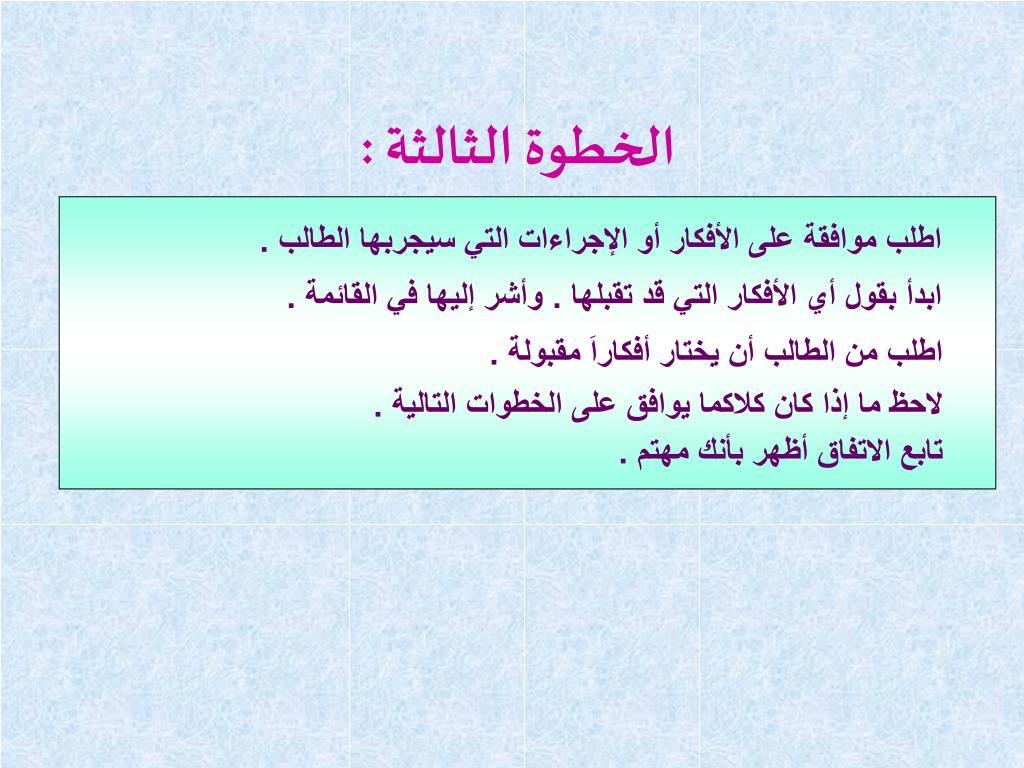 الخطوة الثالثة :

اطلب موافقة على الأفكار أو الإجراءات التي سيجربها الطالب .
ابدأ بقول أي الأفكار التي قد تقبلها . وأشر إليها في القائمة .
اطلب من الطالب أن يختار أفكاراَ مقبولة .
لاحظ ما إذا كان كلاكما يوافق على الخطوات التالية .
تابع الاتفاق أظهر بأنك مهتم .